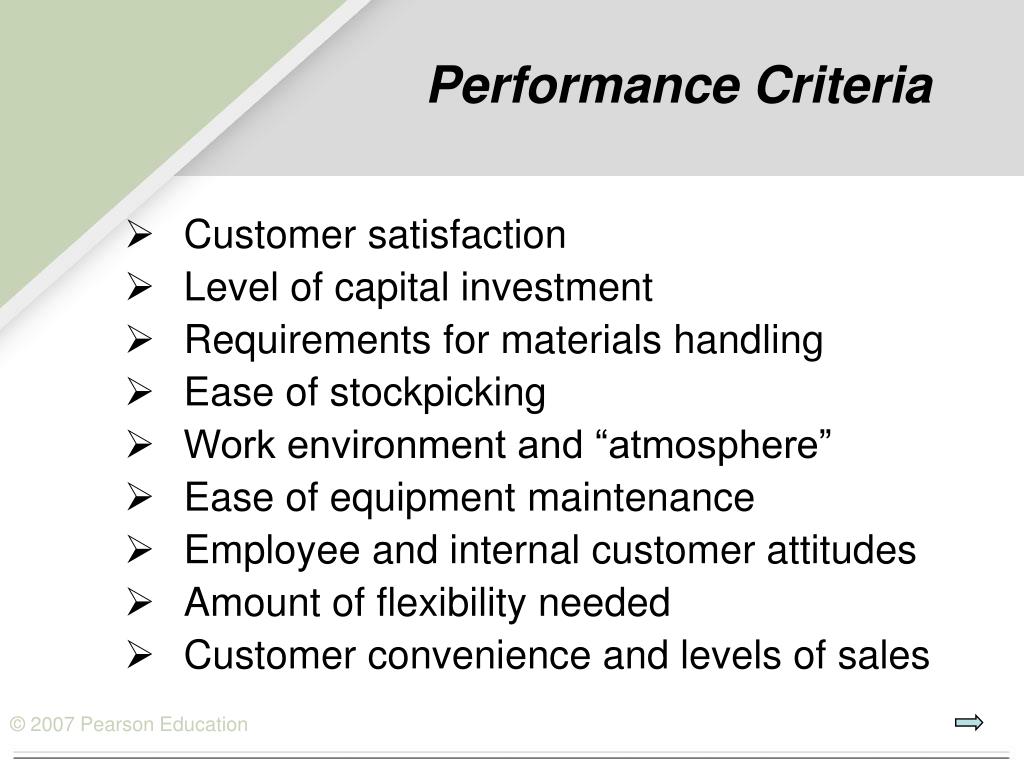 Performance Criteria

➢ Customer satisfaction
➢ Level of capital investment
➢ Requirements for materials handling
➢ Ease of stockpicking
➢ Work environment and “atmosphere”
➢ Ease of equipment maintenance
➢ Employee and internal customer attitudes
➢ Amount of flexibility needed
➢ Customer convenience and levels of sales

© 2007 Pearson Education